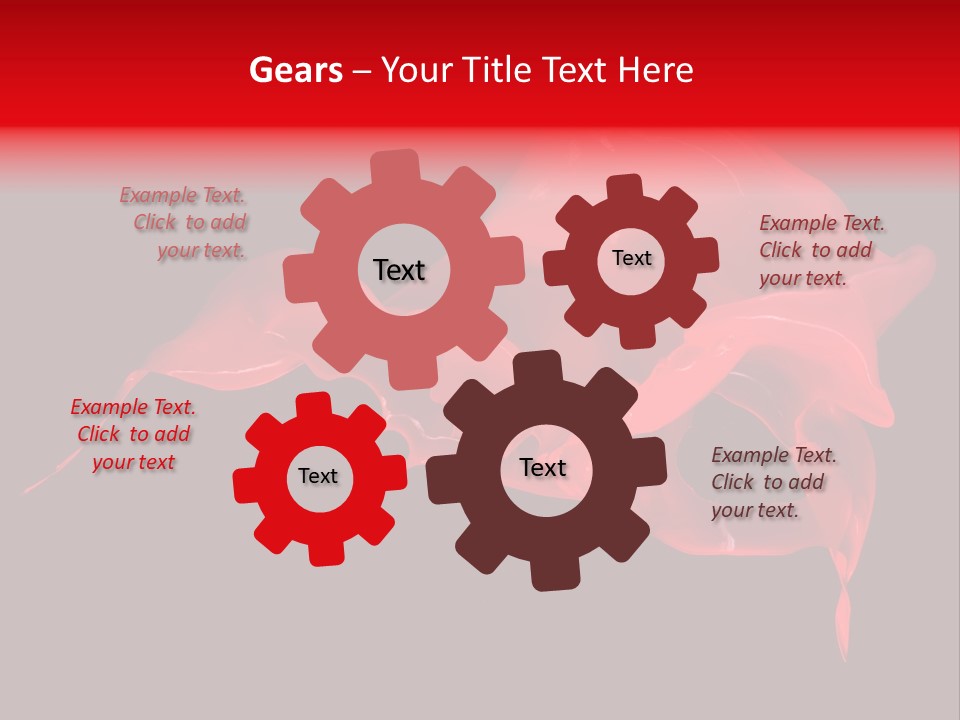 Gears – Your Title Text Here

Example Text. Click to add your text.

Text

Text

Example Text. Click to add your text.

Example Text. Click to add your text

Text

Text

Example Text. Click to add your text.